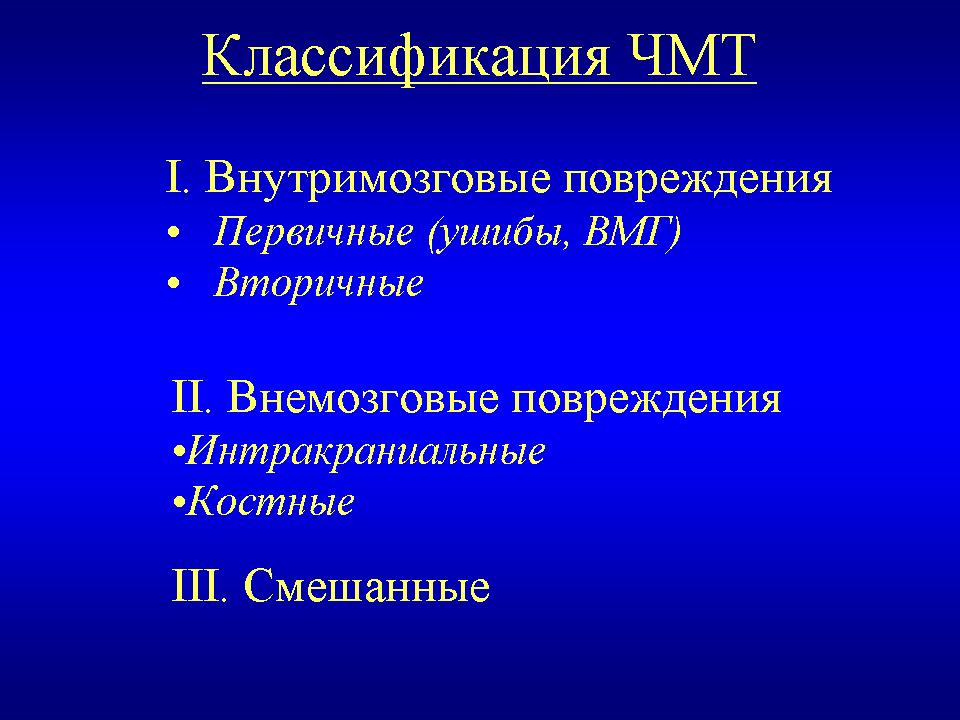 Классификация ЧМТ

I. Внутримозговые повреждения
• Первичные (ушибы, ВМГ)
• Вторичные

II. Внемозговые повреждения
•Интракраниальные
•Костные

III. Смешанные